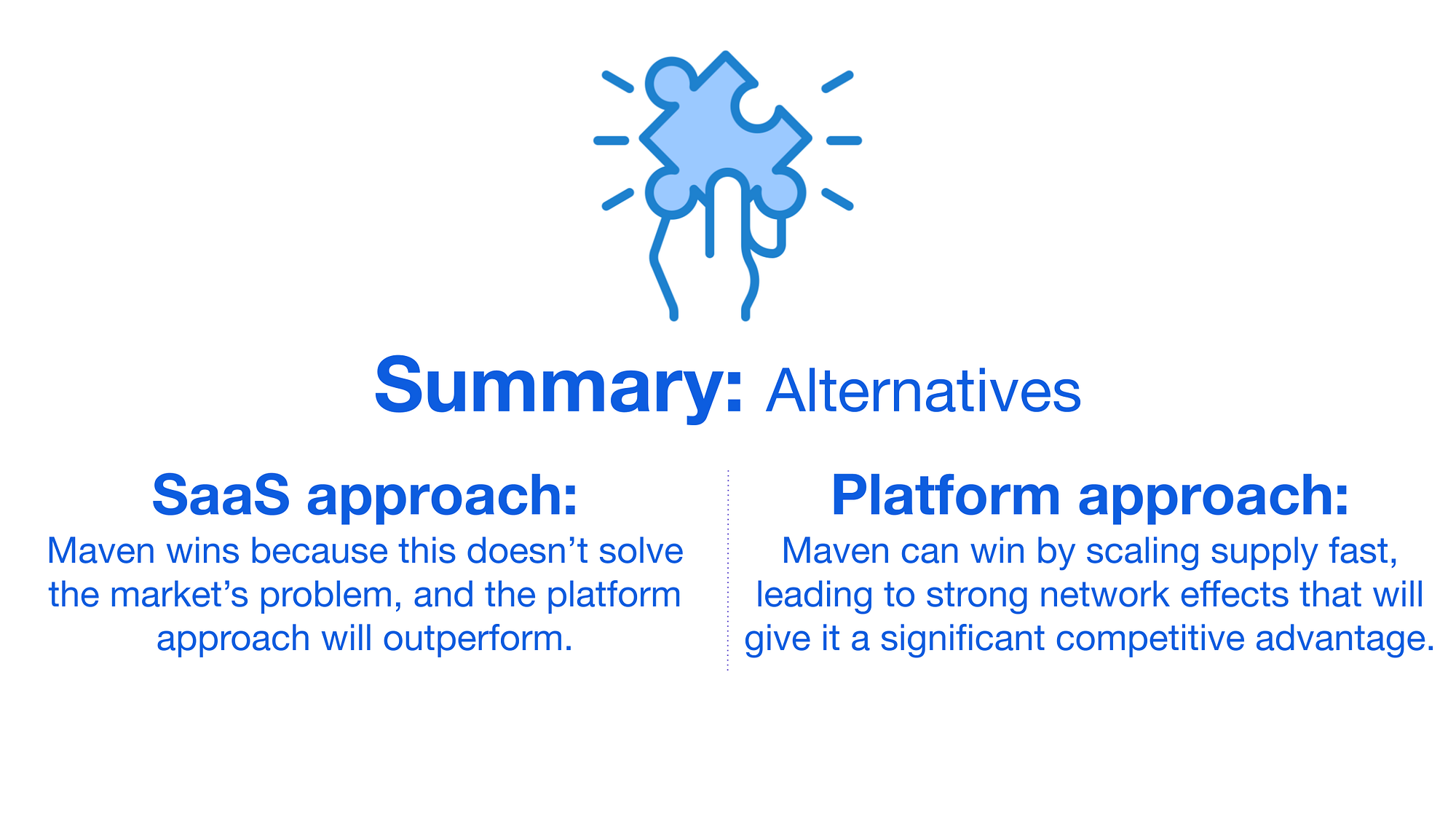 Summary: Alternatives

SaaS approach:
Maven wins because this doesn’t solve the market’s problem, and the platform approach will outperform.

Platform approach:
Maven can win by scaling supply fast, leading to strong network effects that will give it a significant competitive advantage.